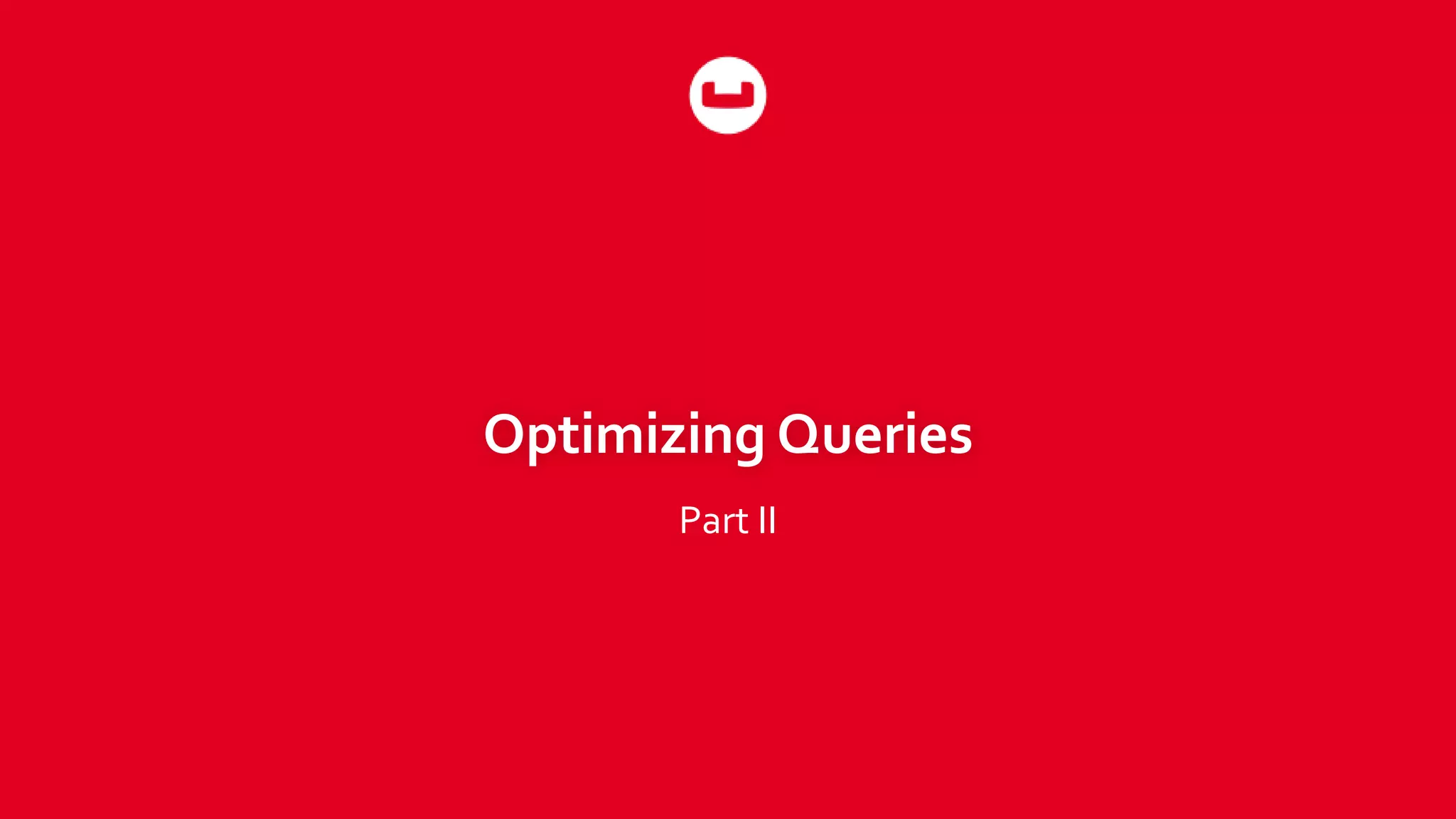 Optimizing Queries

Part II